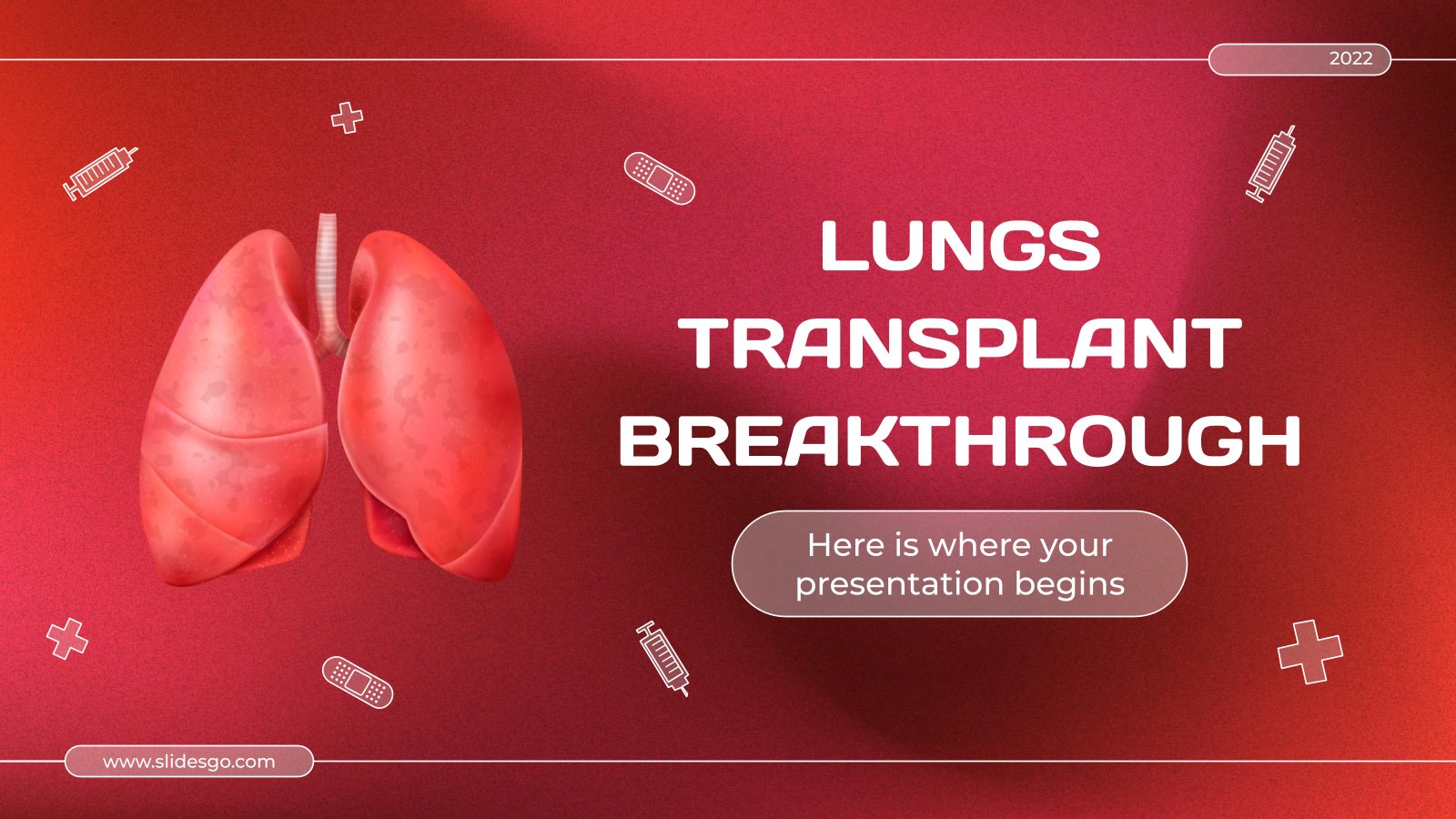 2022

LUNGS TRANSPLANT BREAKTHROUGH

Here is where your presentation begins

www.slidesgo.com